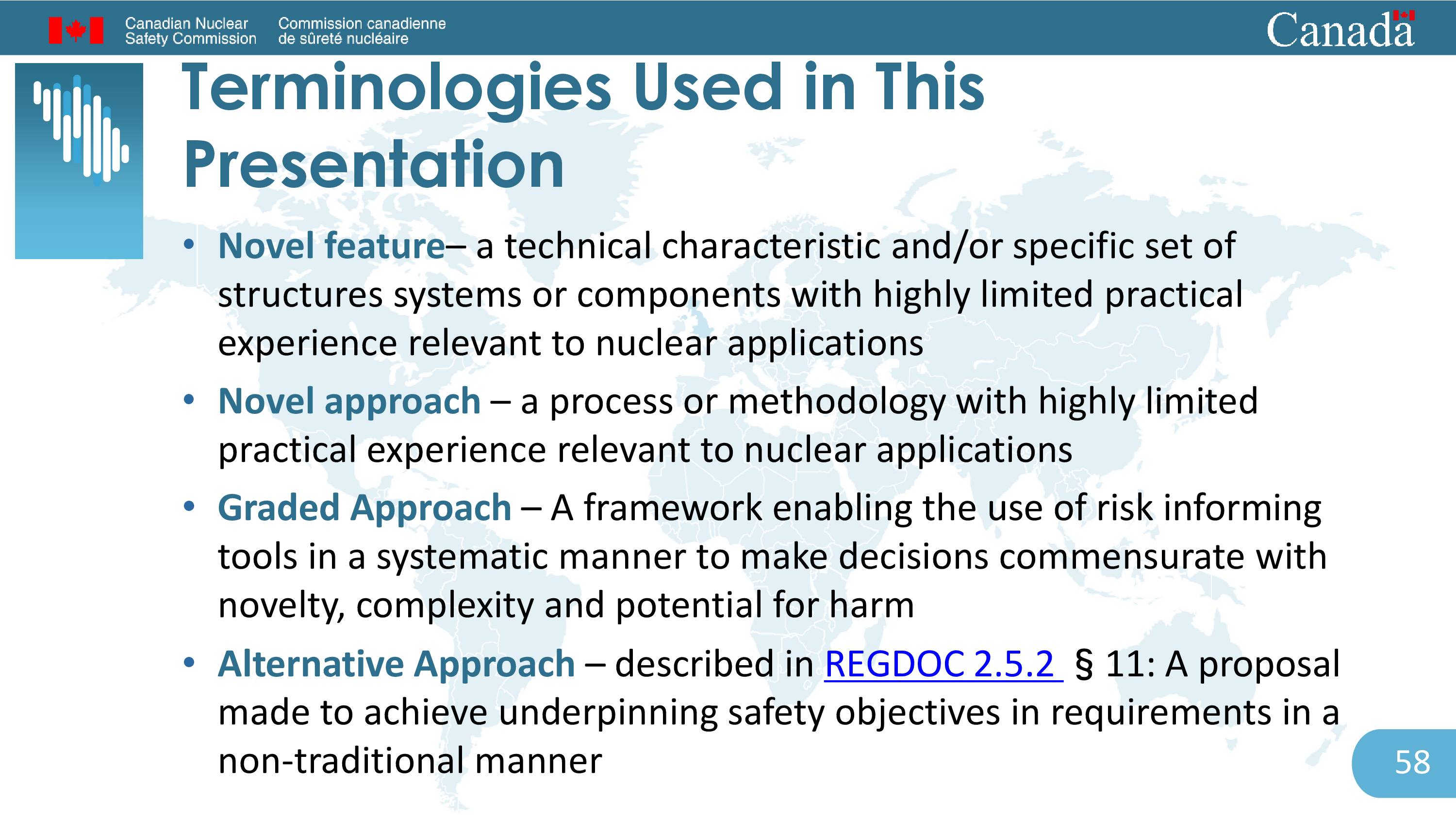 Canadian Nuclear Safety Commission

Commission canadienne de sûreté nucléaire

Canada

Terminologies Used in This Presentation

• Novel feature– a technical characteristic and/or specific set of structures systems or components with highly limited practical experience relevant to nuclear applications

• Novel approach – a process or methodology with highly limited practical experience relevant to nuclear applications

• Graded Approach – A framework enabling the use of risk informing tools in a systematic manner to make decisions commensurate with novelty, complexity and potential for harm

• Alternative Approach – described in REGDOC 2.5.2 § 11: A proposal made to achieve underpinning safety objectives in requirements in a non-traditional manner

58